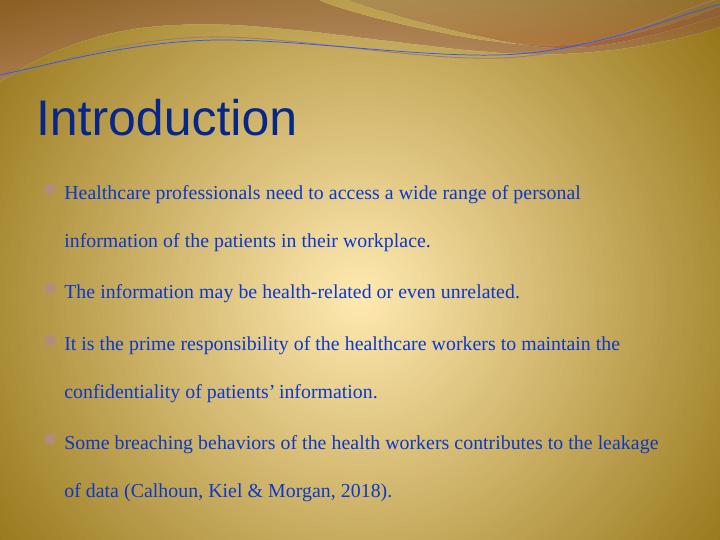 Introduction

Healthcare professionals need to access a wide range of personal information of the patients in their workplace.

The information may be health-related or even unrelated.

It is the prime responsibility of the healthcare workers to maintain the confidentiality of patients’ information.

Some breaching behaviors of the health workers contributes to the leakage of data (Calhoun, Kiel & Morgan, 2018).